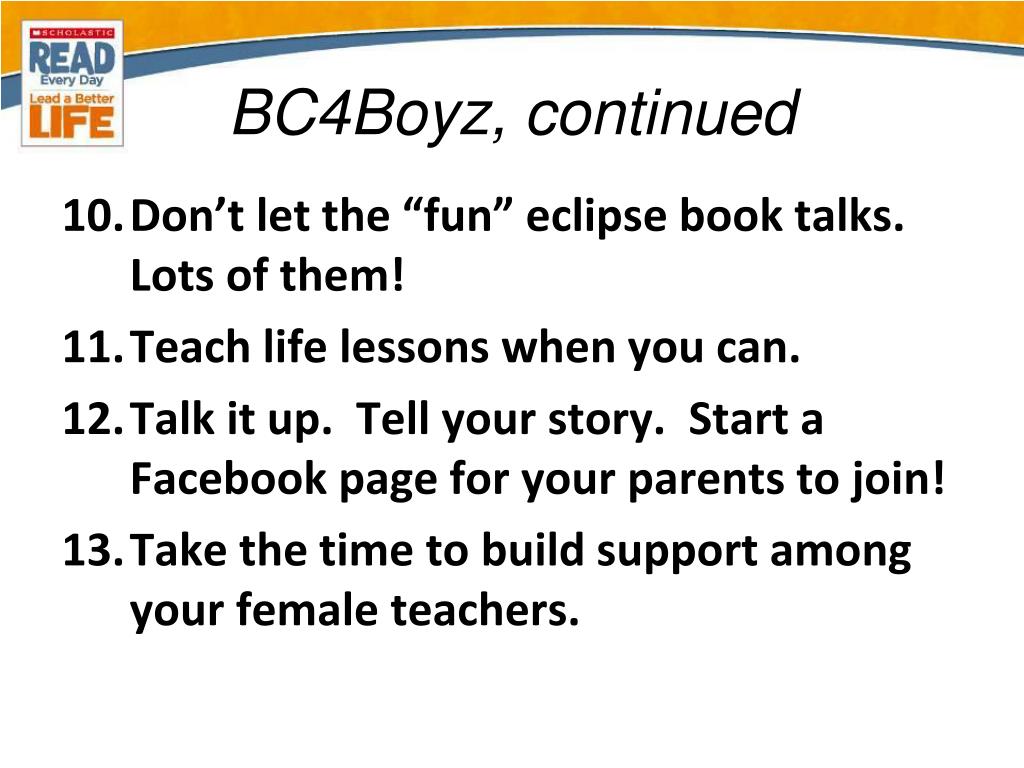 SCHOLASTIC
READ
Every Day
Lead a Better
LIFE

BC4Boyz, continued

10. Don’t let the “fun” eclipse book talks. Lots of them!
11. Teach life lessons when you can.
12. Talk it up. Tell your story. Start a Facebook page for your parents to join!
13. Take the time to build support among your female teachers.